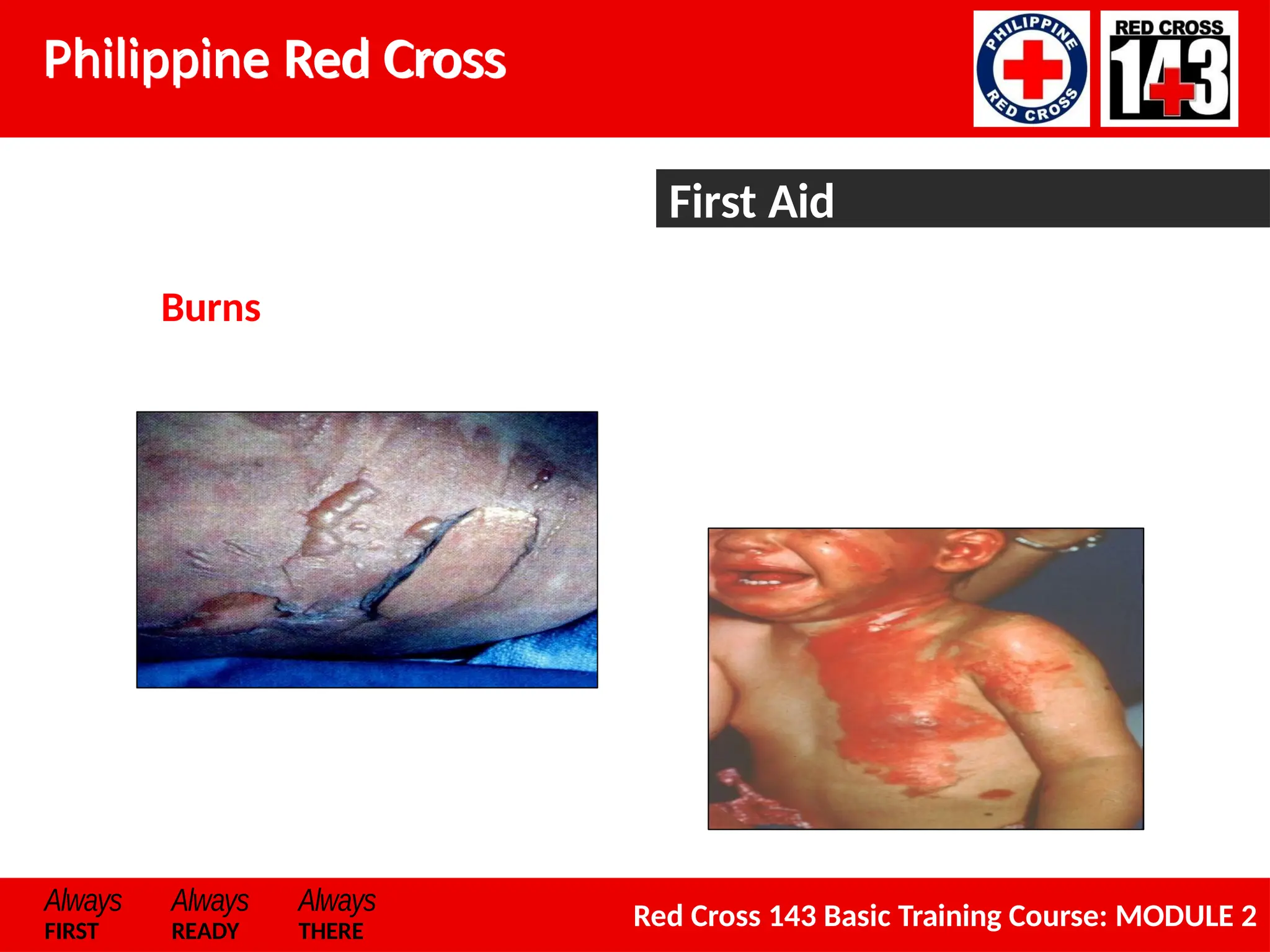 Philippine Red Cross

PHILIPPINE RED CROSS

RED CROSS 143

First Aid

Burns

Always FIRST

Always READY

Always THERE

Red Cross 143 Basic Training Course: MODULE 2